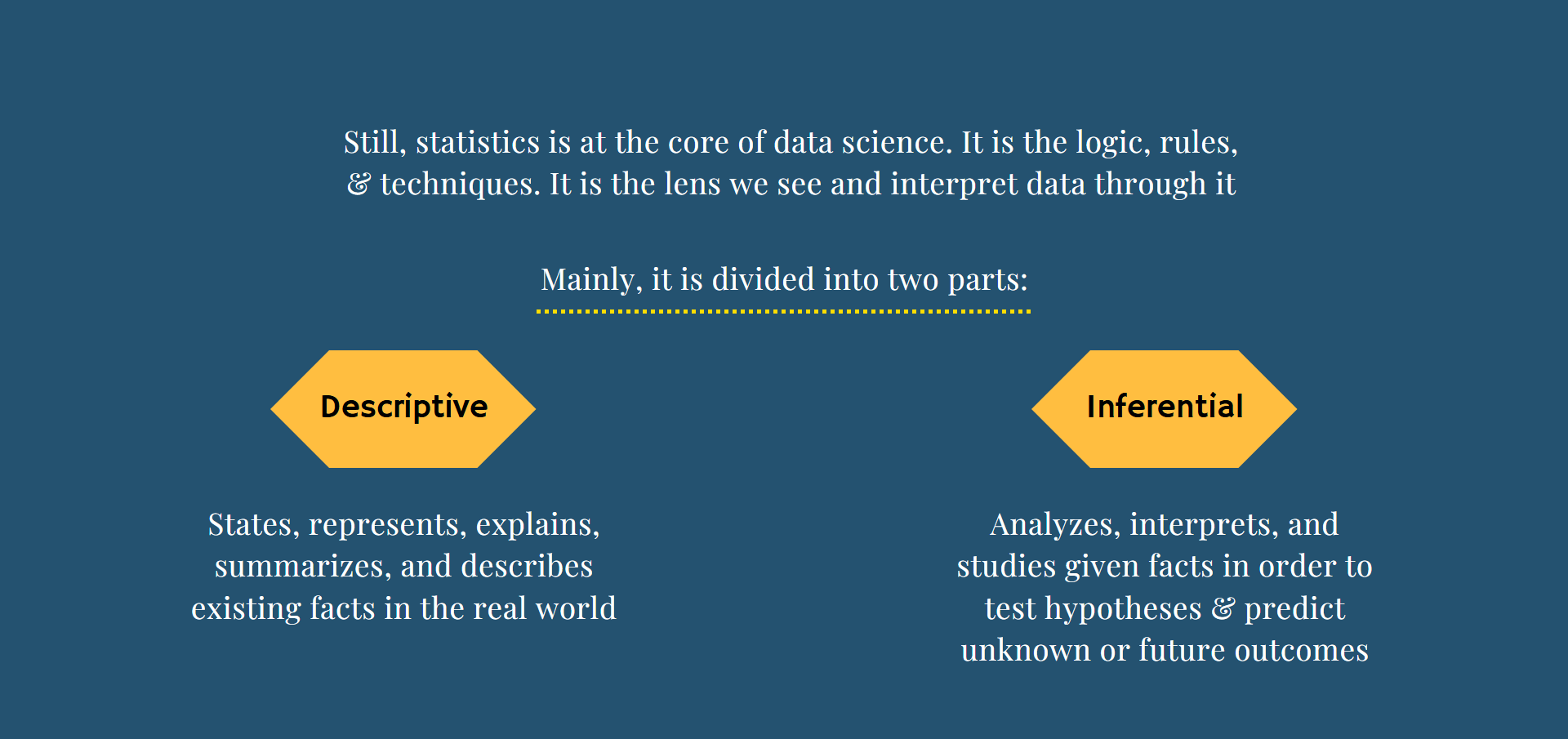 Still, statistics is at the core of data science. It is the logic, rules, & techniques. It is the lens we see and interpret data through it

Mainly, it is divided into two parts:

Descriptive

States, represents, explains, summarizes, and describes existing facts in the real world

Inferential

Analyzes, interprets, and studies given facts in order to test hypotheses & predict unknown or future outcomes